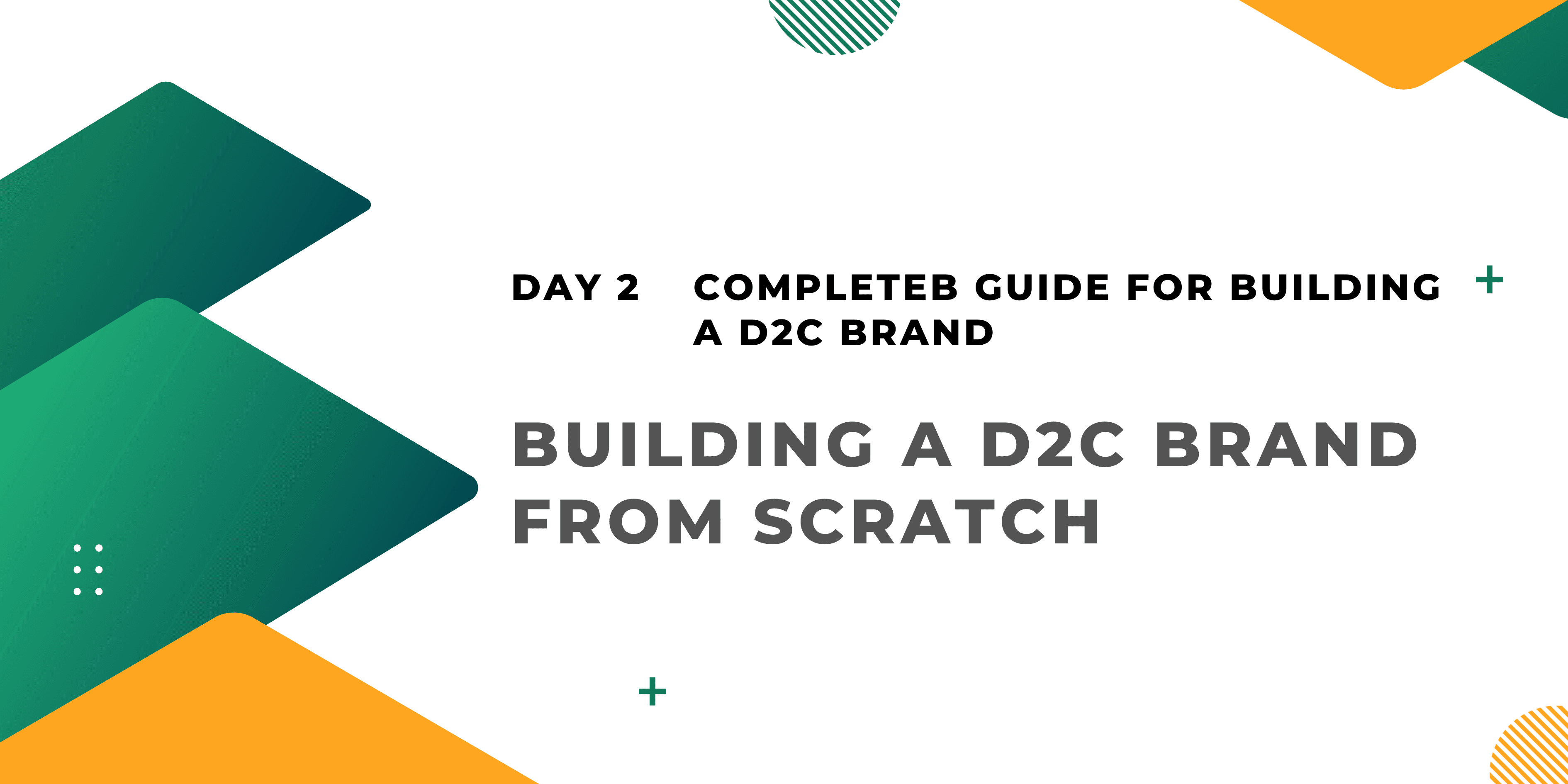 DAY 2    COMPLETEB GUIDE FOR BUILDING A D2C BRAND

BUILDING A D2C BRAND FROM SCRATCH